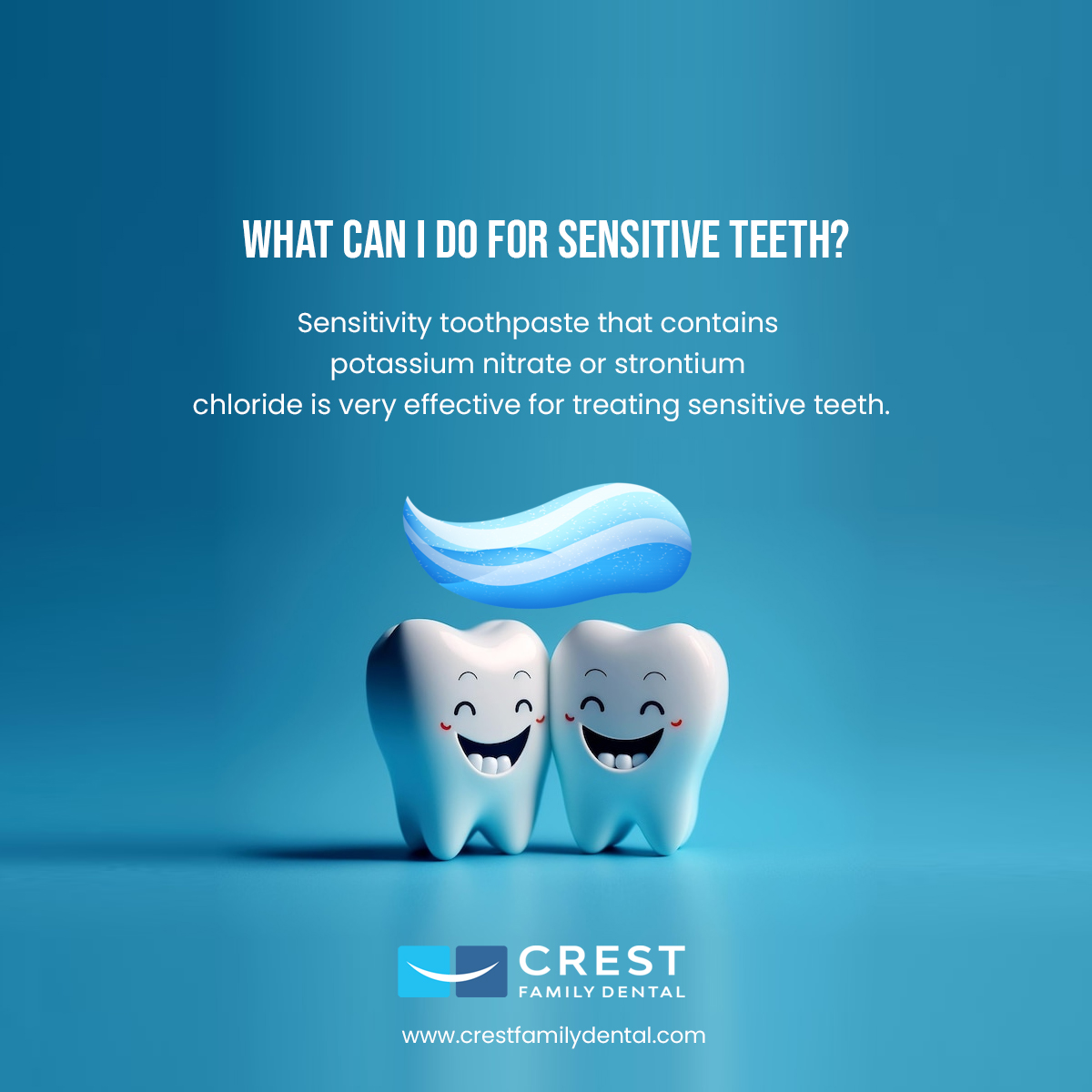 WHAT CAN I DO FOR SENSITIVE TEETH?

Sensitivity toothpaste that contains potassium nitrate or strontium chloride is very effective for treating sensitive teeth.

CREST
FAMILY DENTAL

www.crestfamilydental.com